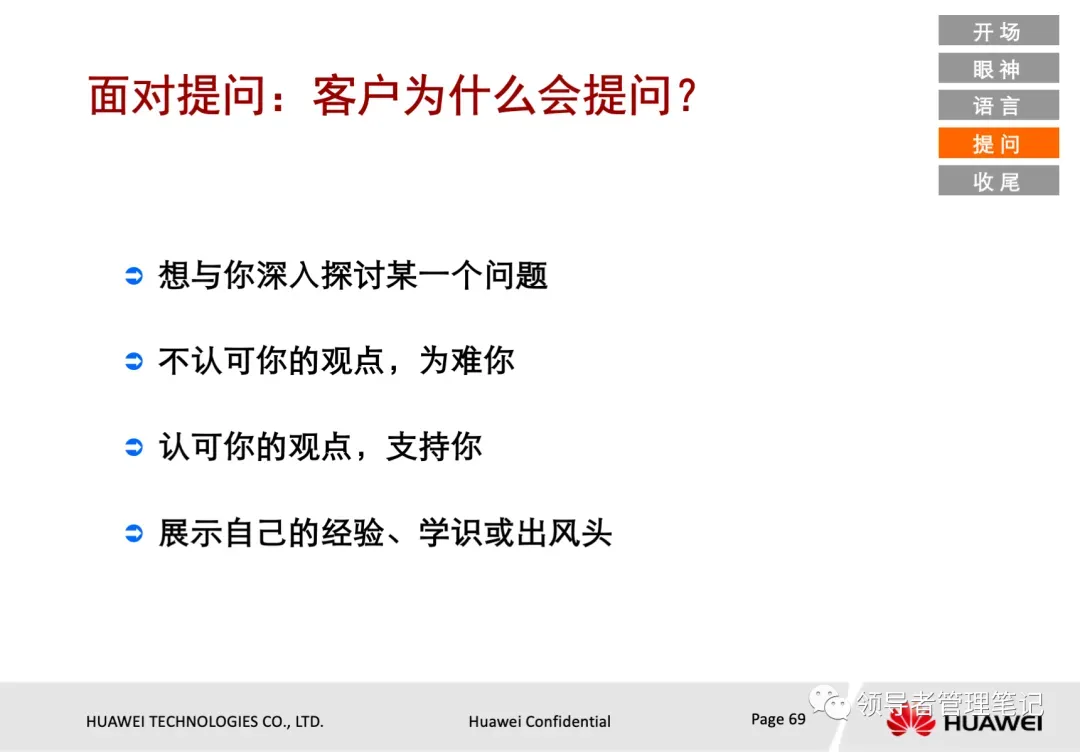 开场
眼神
语言
提问
收尾

面对提问：客户为什么会提问？

想与你深入探讨某一个问题

不认可你的观点，为难你

认可你的观点，支持你

展示自己的经验、学识或出风头

HUAWEI TECHNOLOGIES CO., LTD.

Huawei Confidential

Page 69

领导者管理笔记

HUAWEI